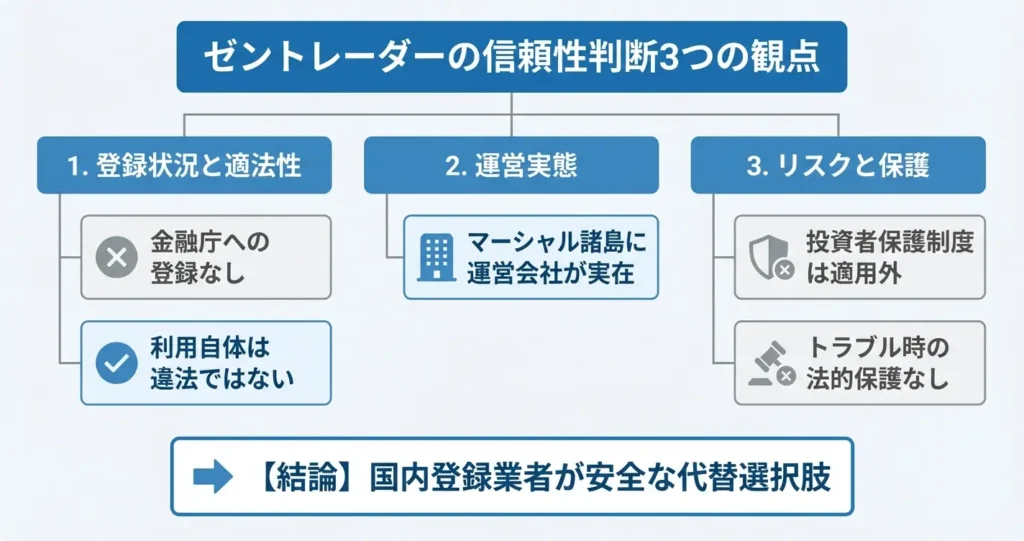 ゼントレーダーの信頼性判断3つの観点

1. 登録状況と適法性

金融庁への登録なし

利用自体は違法ではない

2. 運営実態

マーシャル諸島に運営会社が実在

3. リスクと保護

投資者保護制度は適用外

トラブル時の法的保護なし

【結論】国内登録業者が安全な代替選択肢